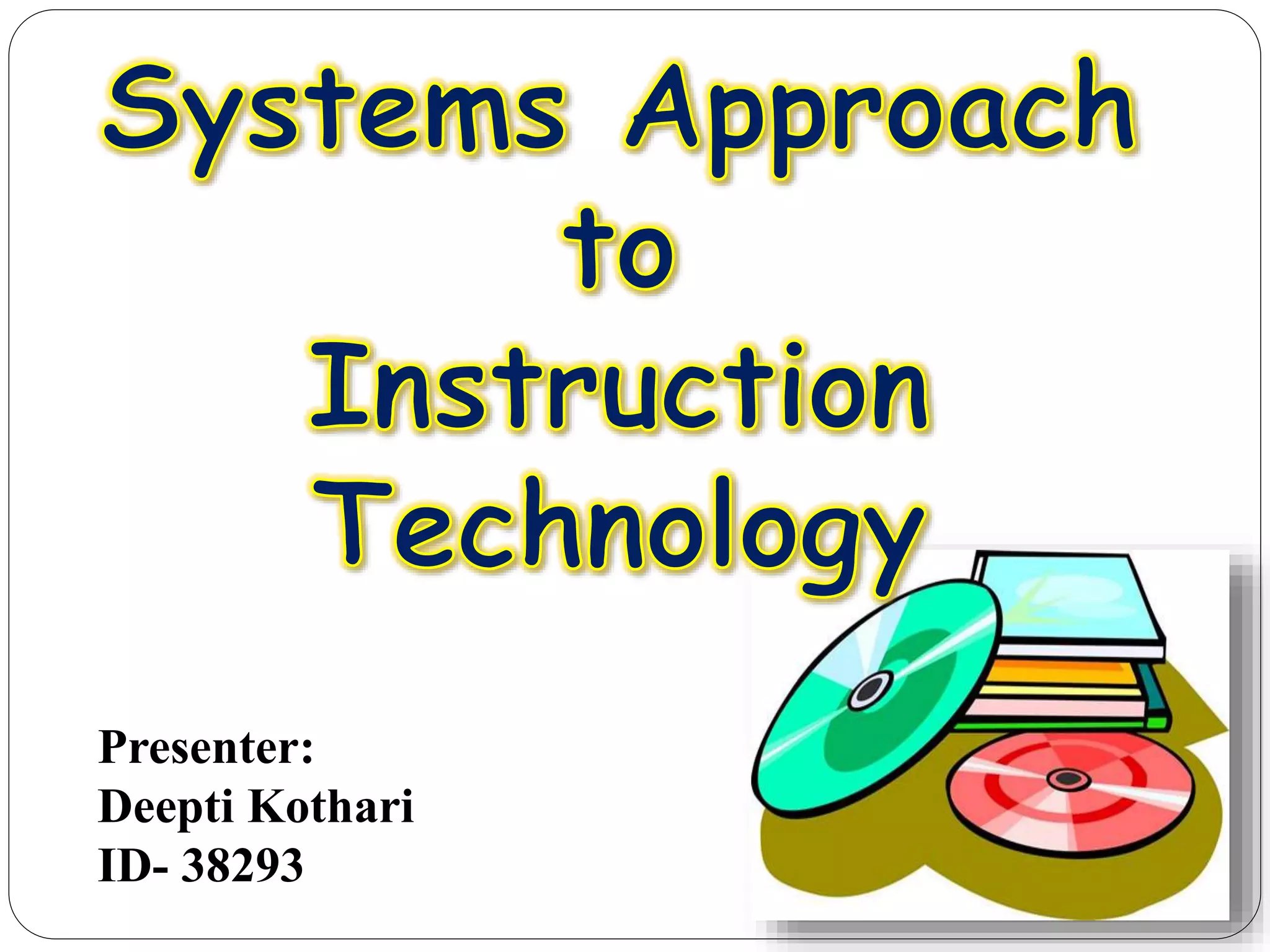 Systems Approach to Instruction Technology

Presenter:
Deepti Kothari
ID- 38293